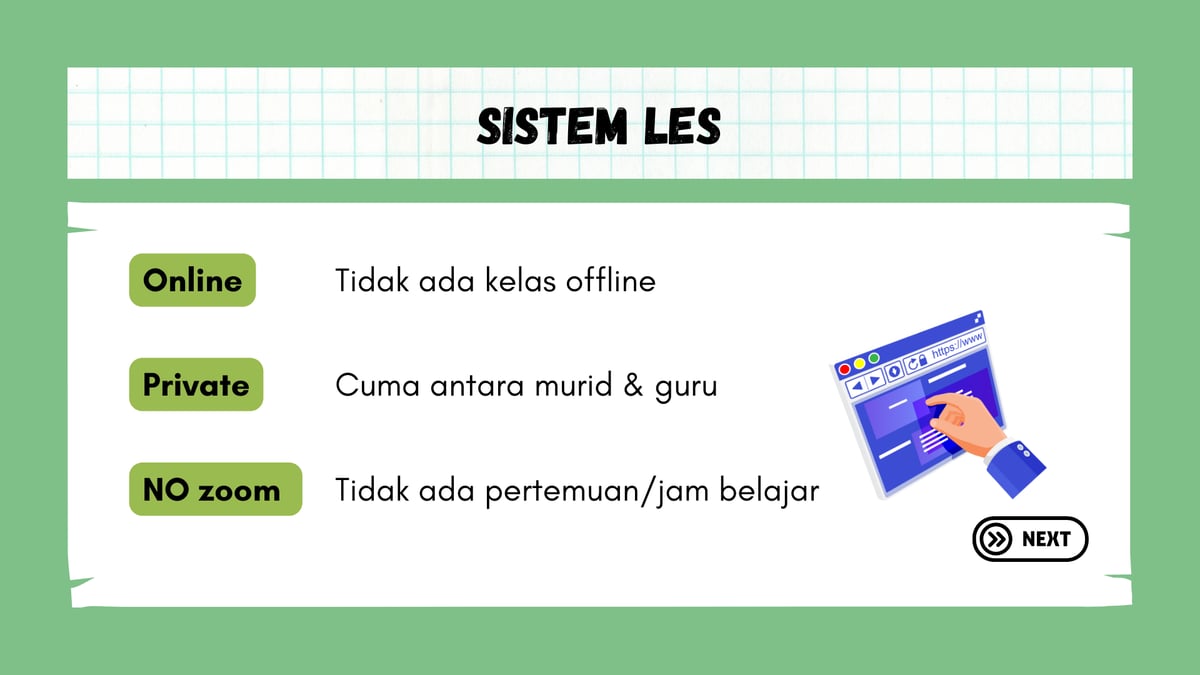 SISTEM LES

Online Tidak ada kelas offline

Private Cuma antara murid & guru

NO zoom Tidak ada pertemuan/jam belajar

https://www

NEXT